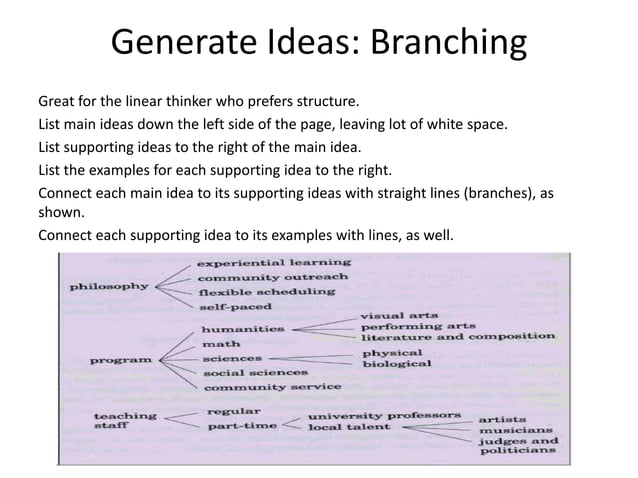 Generate Ideas: Branching

Great for the linear thinker who prefers structure.

List main ideas down the left side of the page, leaving lot of white space.

List supporting ideas to the right of the main idea.

List the examples for each supporting idea to the right.

Connect each main idea to its supporting ideas with straight lines (branches), as shown.

Connect each supporting idea to its examples with lines, as well.

philosophy
experiential learning
community outreach
flexible scheduling
self-paced

program
humanities
visual arts
performing arts
literature and composition
math
sciences
physical
biological
social sciences
community service

teaching staff
regular
part-time
university professors
local talent
artists
musicians
judges and politicians